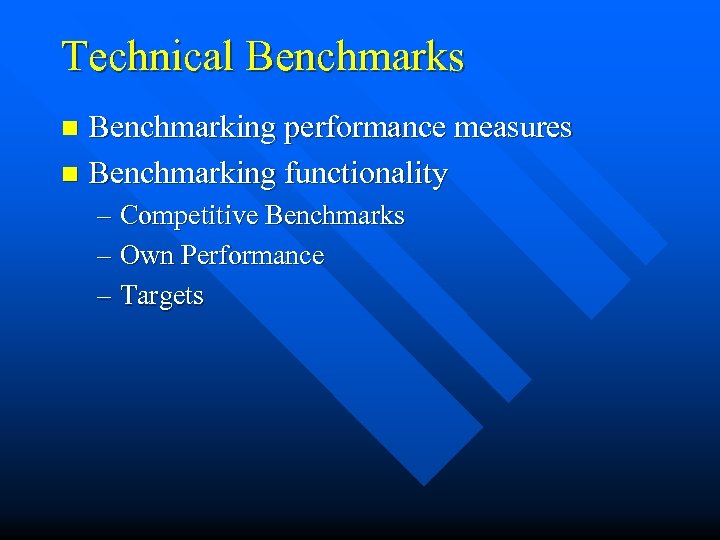 Technical Benchmarks

■ Benchmarking performance measures
■ Benchmarking functionality
– Competitive Benchmarks
– Own Performance
– Targets